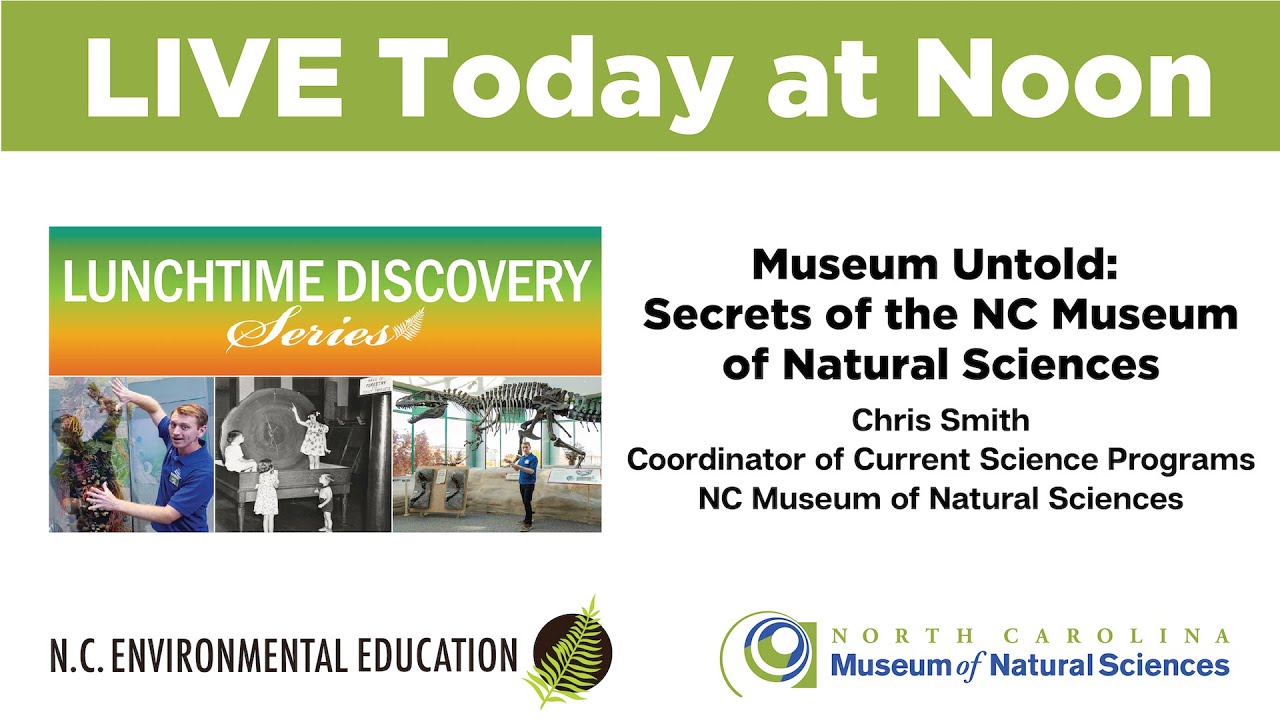 LIVE Today at Noon

LUNCHTIME DISCOVERY Series

Museum Untold: Secrets of the NC Museum of Natural Sciences

Chris Smith
Coordinator of Current Science Programs
NC Museum of Natural Sciences

N.C. ENVIRONMENTAL EDUCATION

NORTH CAROLINA
Museum of Natural Sciences